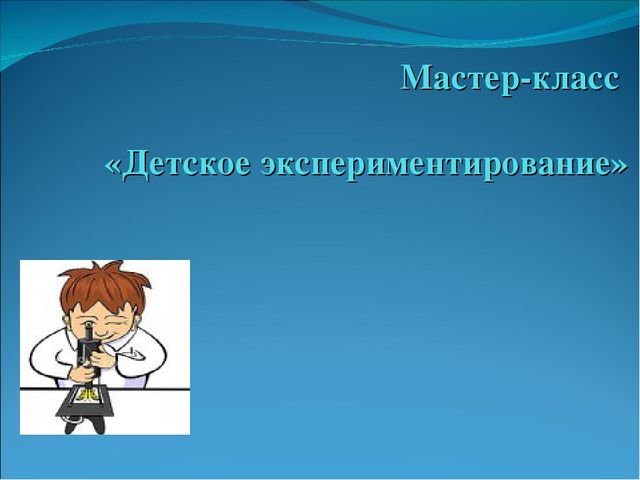 Мастер-класс

«Детское экспериментирование»